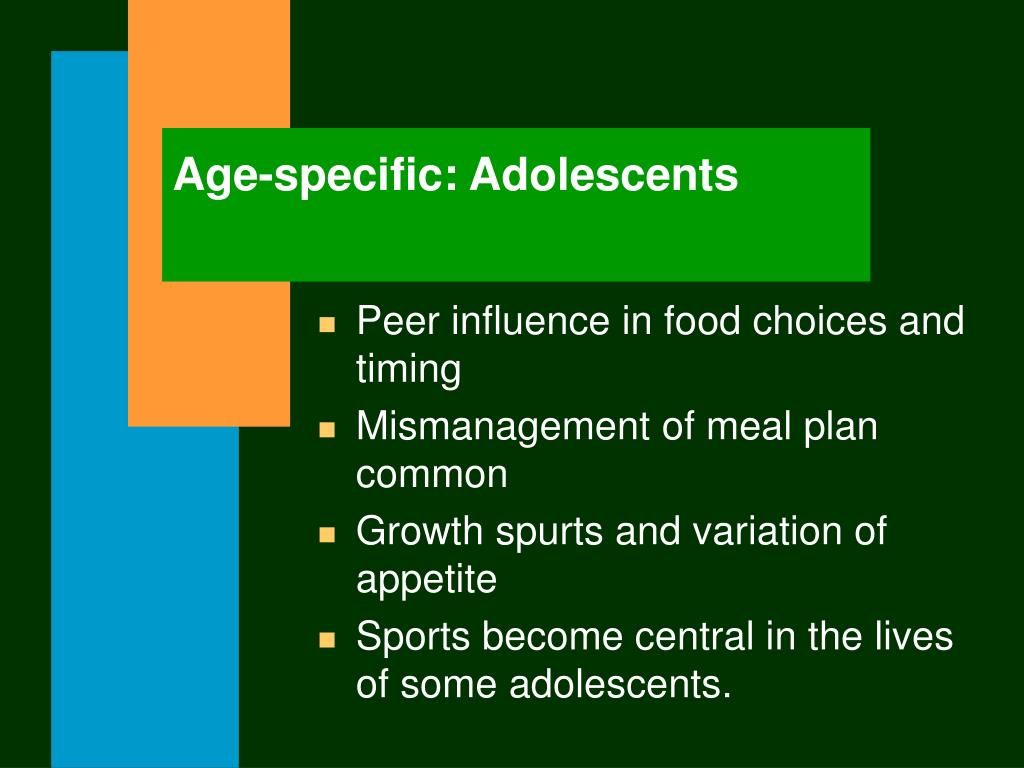 Age-specific: Adolescents

- Peer influence in food choices and timing
- Mismanagement of meal plan common
- Growth spurts and variation of appetite
- Sports become central in the lives of some adolescents.